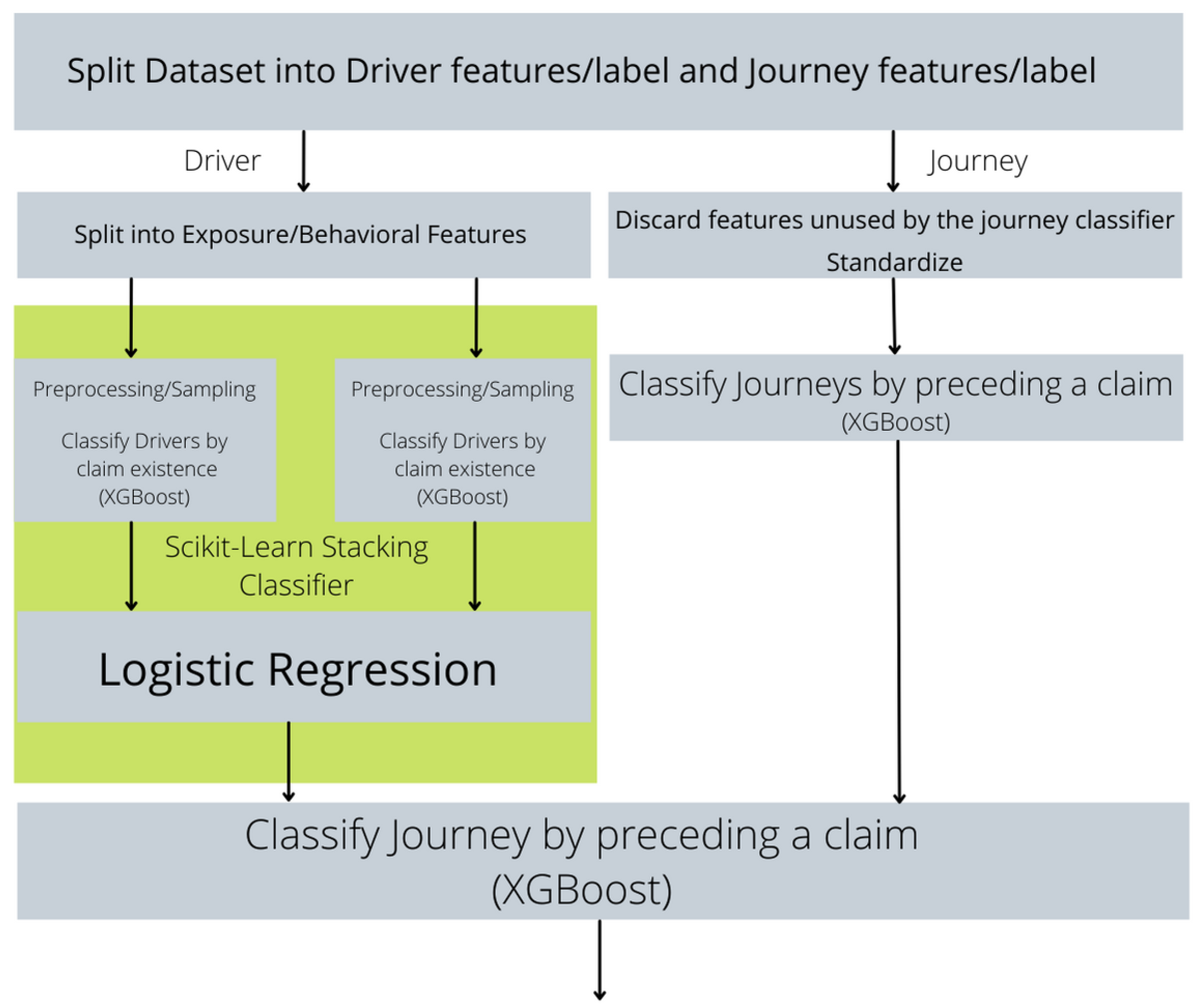 Split Dataset into Driver features/label and Journey features/label

Driver

Journey

Split into Exposure/Behavioral Features

Discard features unused by the journey classifier
Standardize

Preprocessing/Sampling

Classify Drivers by claim existence (XGBoost)

Preprocessing/Sampling

Classify Drivers by claim existence (XGBoost)

Classify Journeys by preceding a claim (XGBoost)

Scikit-Learn Stacking Classifier

Logistic Regression

Classify Journey by preceding a claim (XGBoost)